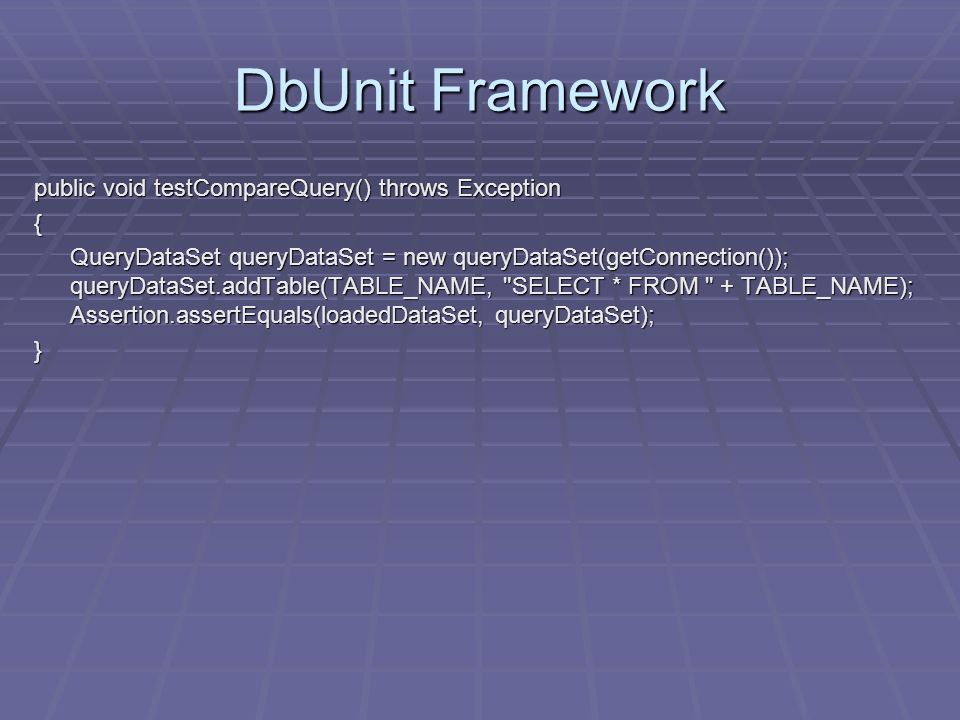 DbUnit Framework

public void testCompareQuery() throws Exception
{
QueryDataSet queryDataSet = new queryDataSet(getConnection());
queryDataSet.addTable(TABLE_NAME, "SELECT * FROM " + TABLE_NAME);
Assertion.assertEquals(loadedDataSet, queryDataSet);
}